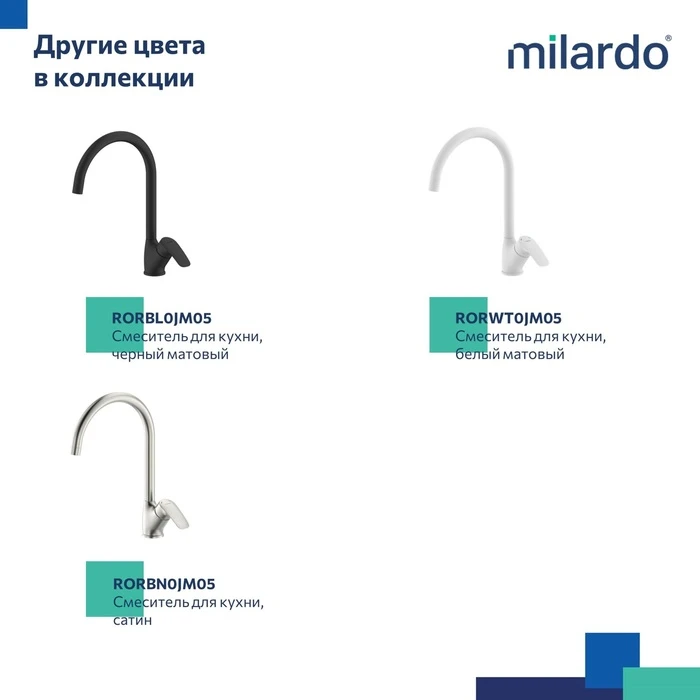 Другие цвета в коллекции

milardo®

RORBL0JM05
Смеситель для кухни, черный матовый

RORWT0JM05
Смеситель для кухни, белый матовый

RORBN0JM05
Смеситель для кухни, сатин